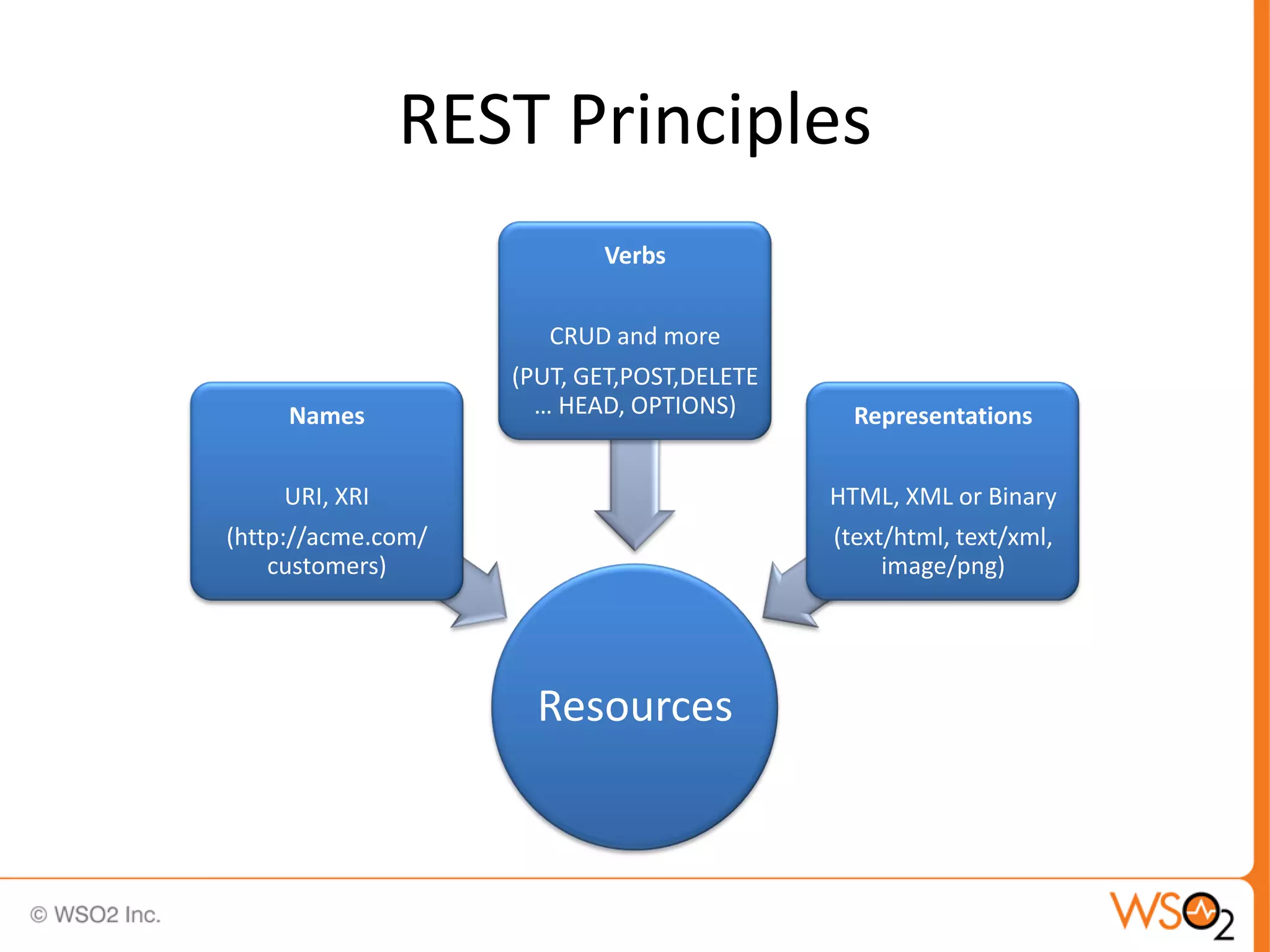 REST Principles

Verbs

CRUD and more

(PUT, GET,POST,DELETE … HEAD, OPTIONS)

Names

URI, XRI

(http://acme.com/customers)

Representations

HTML, XML or Binary

(text/html, text/xml, image/png)

Resources

© WSO2 Inc.

WSO2